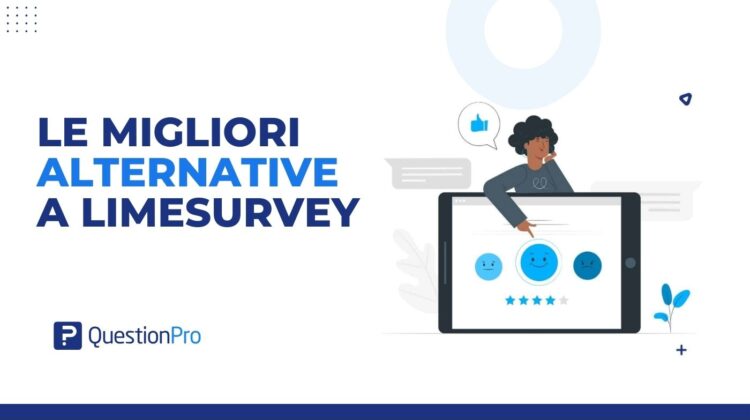 LE MIGLIORI ALTERNATIVE A LIMESURVEY

QuestionPro